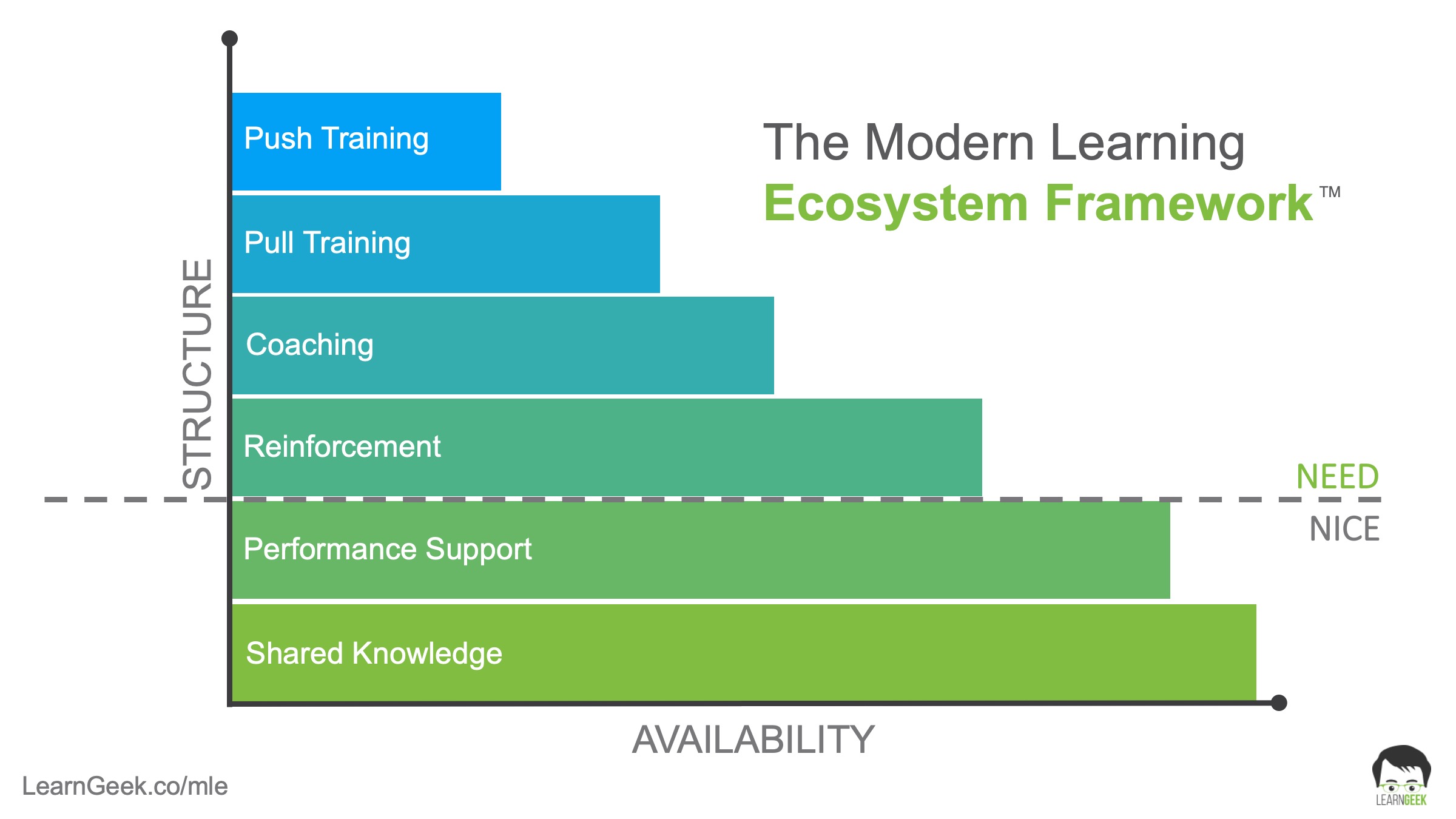 The Modern Learning
Ecosystem Framework™

STRUCTURE

Push Training
Pull Training
Coaching
Reinforcement
NEED
NICE
Performance Support
Shared Knowledge

AVAILABILITY

LearnGeek.co/mle

LEARNGEEK